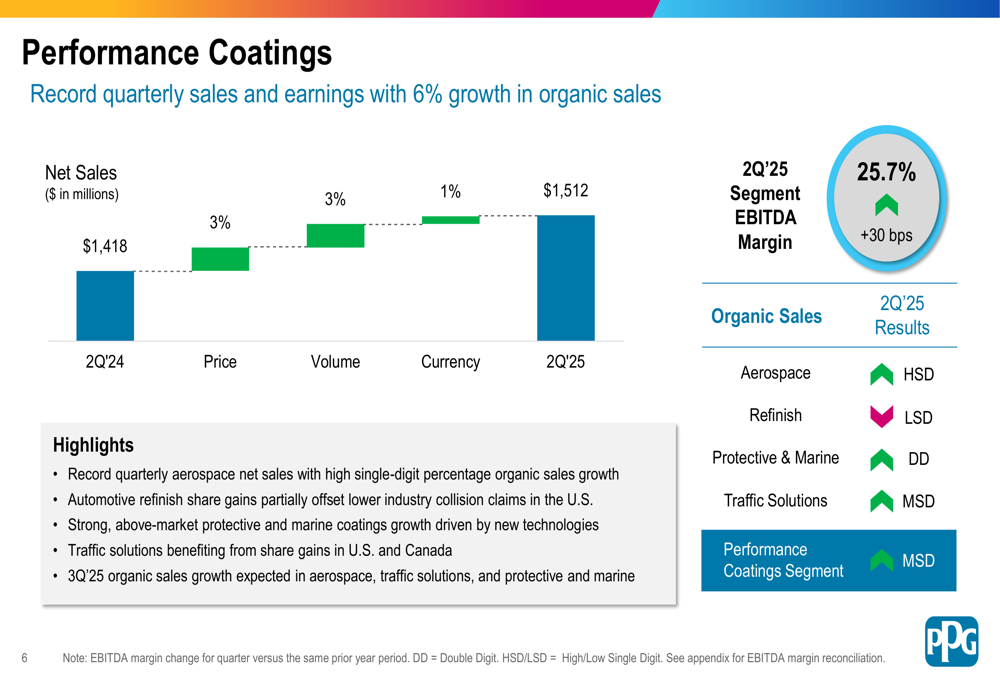 Performance Coatings

Record quarterly sales and earnings with 6% growth in organic sales

Net Sales
($ in millions)

$1,418

3%

3%

1%

$1,512

2Q'24

Price

Volume

Currency

2Q'25

2Q'25 Segment EBITDA Margin

25.7%

+30 bps

| Organic Sales | 2Q'25 Results |
|---|---|
| Aerospace | HSD |
| Refinish | LSD |
| Protective & Marine | DD |
| Traffic Solutions | MSD |
| Performance Coatings Segment | MSD |

Highlights

• Record quarterly aerospace net sales with high single-digit percentage organic sales growth
• Automotive refinish share gains partially offset lower industry collision claims in the U.S.
• Strong, above-market protective and marine coatings growth driven by new technologies
• Traffic solutions benefiting from share gains in U.S. and Canada
• 3Q'25 organic sales growth expected in aerospace, traffic solutions, and protective and marine

6

Note: EBITDA margin change for quarter versus the same prior year period. DD = Double Digit. HSD/LSD = High/Low Single Digit. See appendix for EBITDA margin reconciliation.

PPG